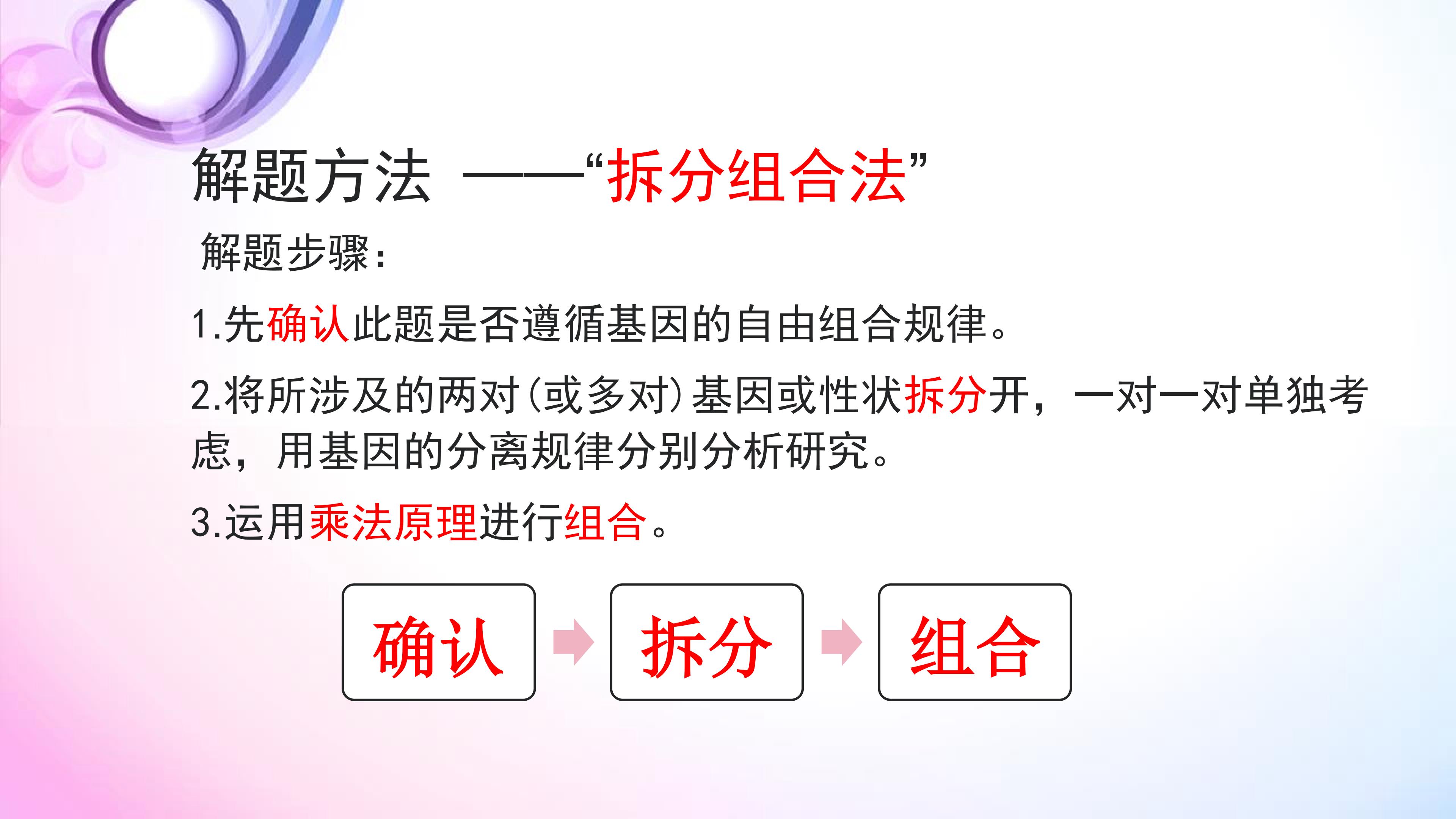 解题方法 ——“拆分组合法”

解题步骤：

1.先确认此题是否遵循基因的自由组合规律。

2.将所涉及的两对(或多对)基因或性状拆分开，一对一对单独考虑，用基因的分离规律分别分析研究。

3.运用乘法原理进行组合。

确认

拆分

组合